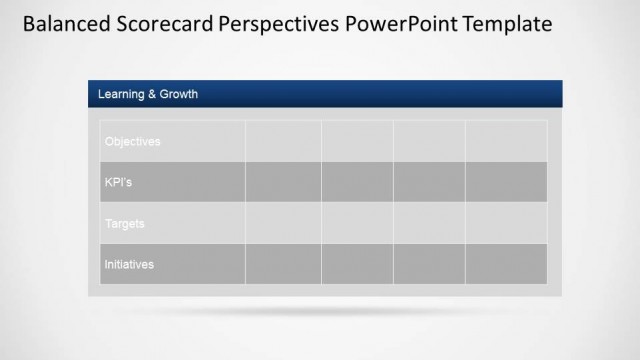 Balanced Scorecard Perspectives PowerPoint Template

Learning & Growth

| Objectives | | | | |
|---|---|---|---|---|
| KPI's | | | | |
| Targets | | | | |
| Initiatives | | | | |